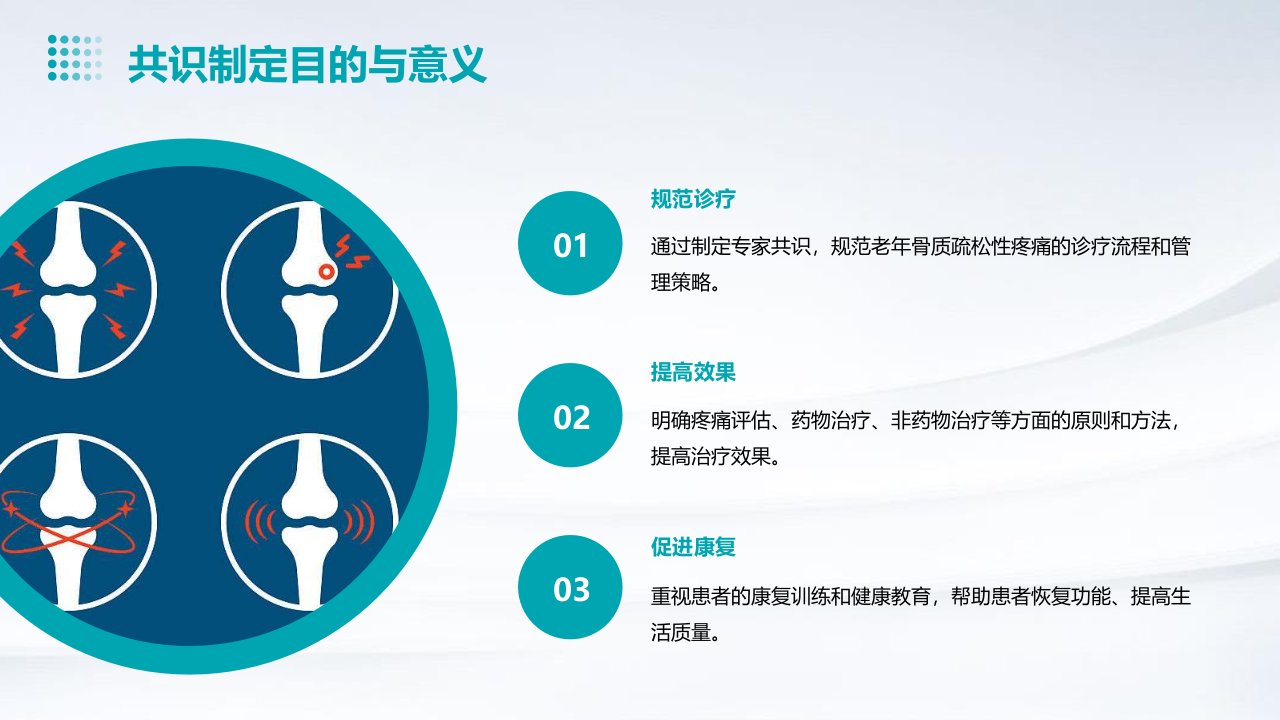 共识制定目的与意义

01

规范诊疗

通过制定专家共识，规范老年骨质疏松性疼痛的诊疗流程和管理策略。

02

提高效果

明确疼痛评估、药物治疗、非药物治疗等方面的原则和方法，提高治疗效果。

03

促进康复

重视患者的康复训练和健康教育，帮助患者恢复功能、提高生活质量。